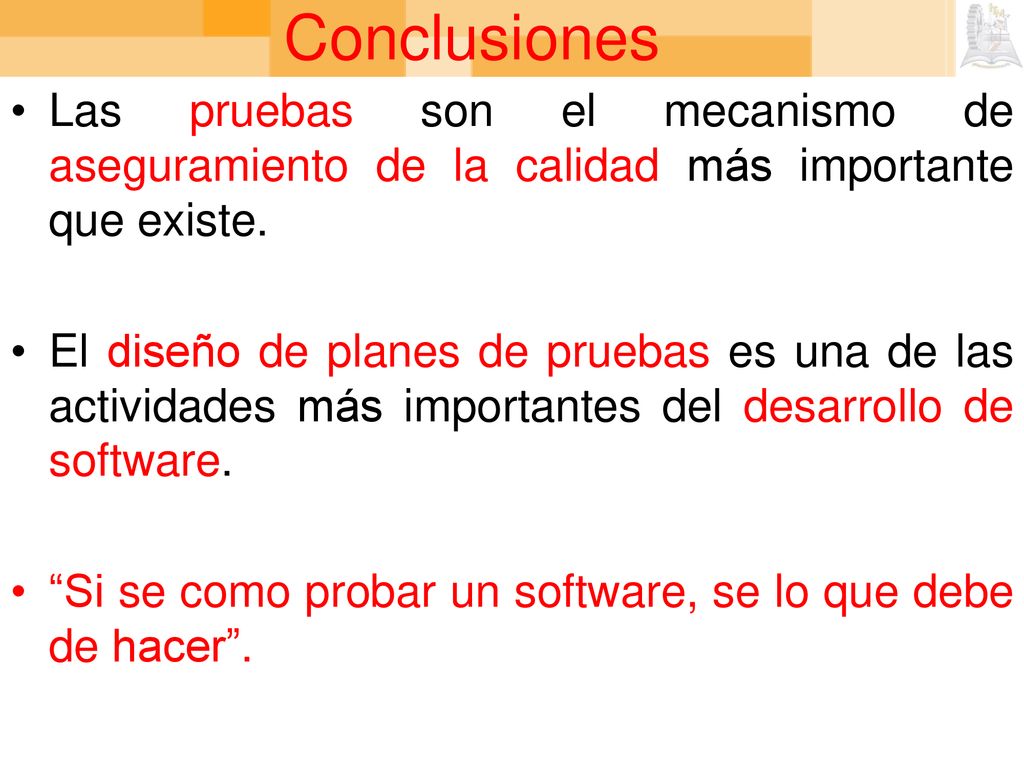 Conclusiones

• Las pruebas son el mecanismo de aseguramiento de la calidad más importante que existe.

• El diseño de planes de pruebas es una de las actividades más importantes del desarrollo de software.

• “Si se como probar un software, se lo que debe de hacer”.